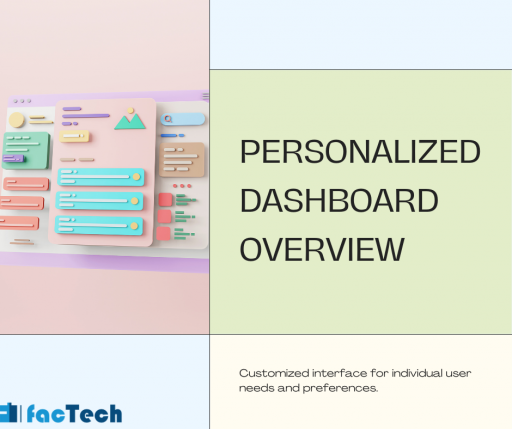 PERSONALIZED DASHBOARD OVERVIEW

Customized interface for individual user needs and preferences.

facTech